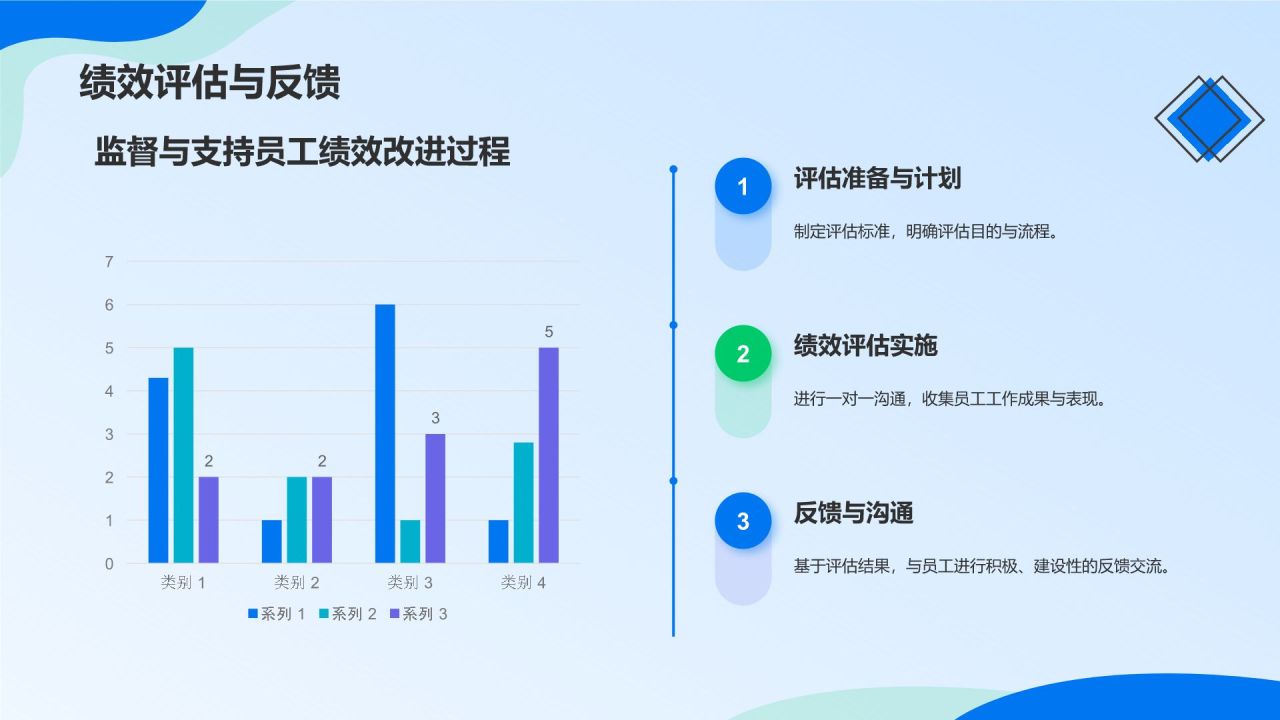 绩效评估与反馈

监督与支持员工绩效改进过程

7
6
5
4
3
2
1
0

2
2
3
5

类别 1　类别 2　类别 3　类别 4

系列 1　系列 2　系列 3

1
评估准备与计划
制定评估标准，明确评估目的与流程。

2
绩效评估实施
进行一对一沟通，收集员工工作成果与表现。

3
反馈与沟通
基于评估结果，与员工进行积极、建设性的反馈交流。